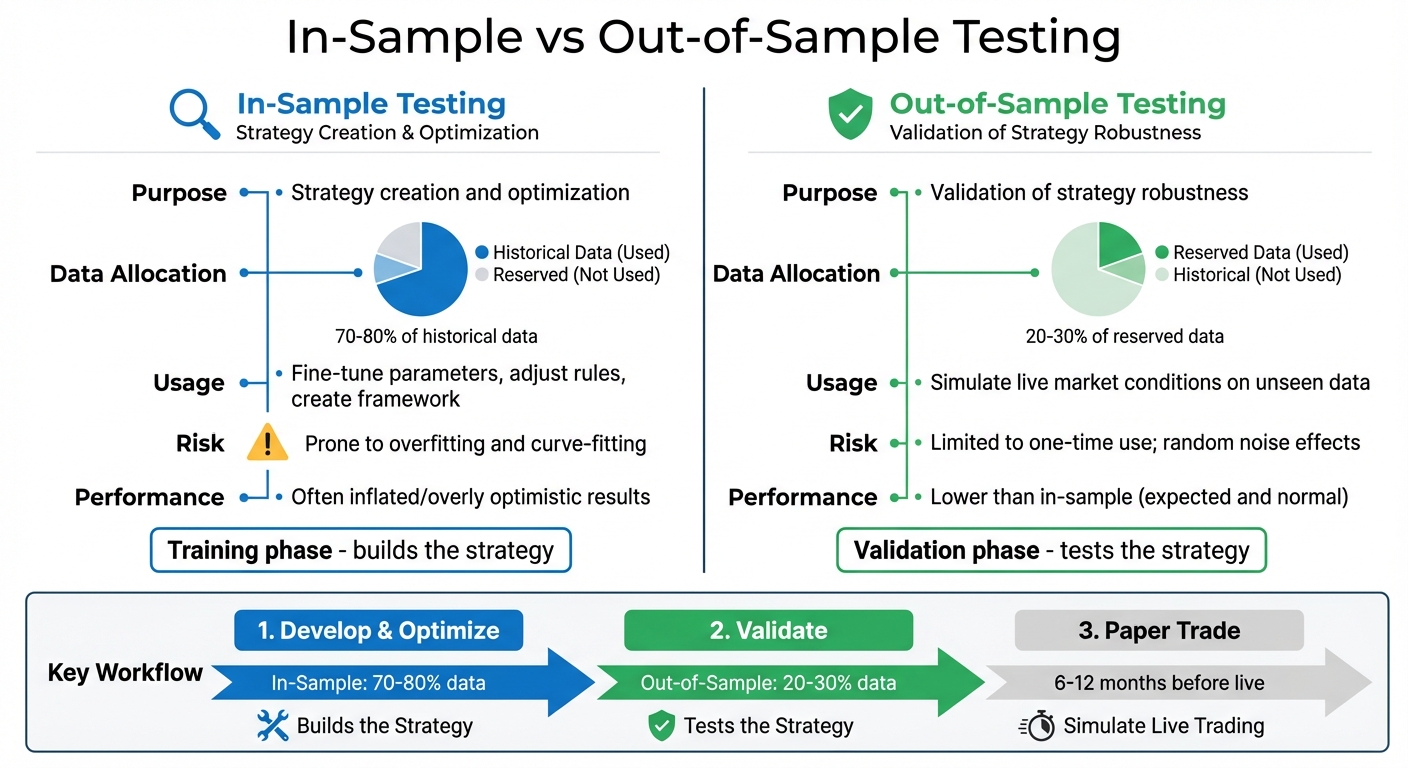 In-Sample vs Out-of-Sample Testing

In-Sample Testing
Strategy Creation & Optimization

Purpose • Strategy creation and optimization

Data Allocation
Historical Data (Used)
Reserved (Not Used)
70-80% of historical data

Usage • Fine-tune parameters, adjust rules, create framework

Risk Prone to overfitting and curve-fitting

Performance • Often inflated/overly optimistic results

Training phase - builds the strategy

Out-of-Sample Testing
Validation of Strategy Robustness

Purpose • Validation of strategy robustness

Data Allocation
Reserved Data (Used)
Historical (Not Used)
20-30% of reserved data

Usage • Simulate live market conditions on unseen data

Risk • Limited to one-time use; random noise effects

Performance • Lower than in-sample (expected and normal)

Validation phase - tests the strategy

Key Workflow

1. Develop & Optimize
In-Sample: 70-80% data
Builds the Strategy

2. Validate
Out-of-Sample: 20-30% data
Tests the Strategy

3. Paper Trade
6-12 months before live
Simulate Live Trading